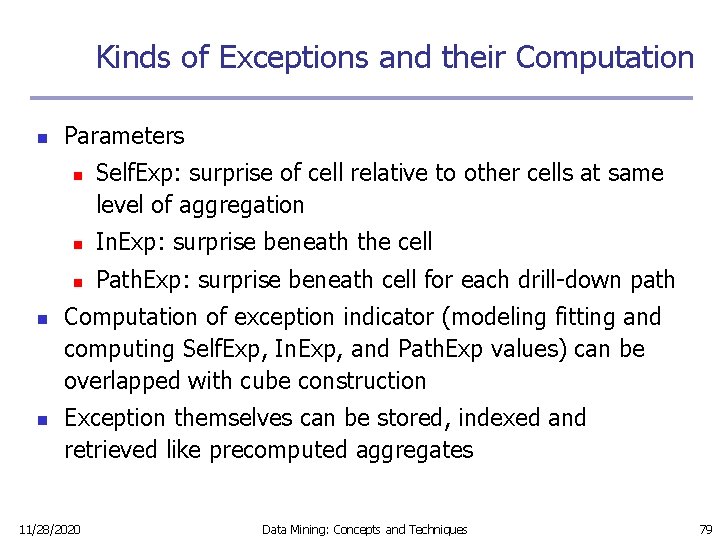 Kinds of Exceptions and their Computation

- Parameters
  - SelfExp: surprise of cell relative to other cells at same level of aggregation
  - InExp: surprise beneath the cell
  - PathExp: surprise beneath cell for each drill-down path
- Computation of exception indicator (modeling fitting and computing SelfExp, InExp, and PathExp values) can be overlapped with cube construction
- Exception themselves can be stored, indexed and retrieved like precomputed aggregates

11/28/2020 Data Mining: Concepts and Techniques 79